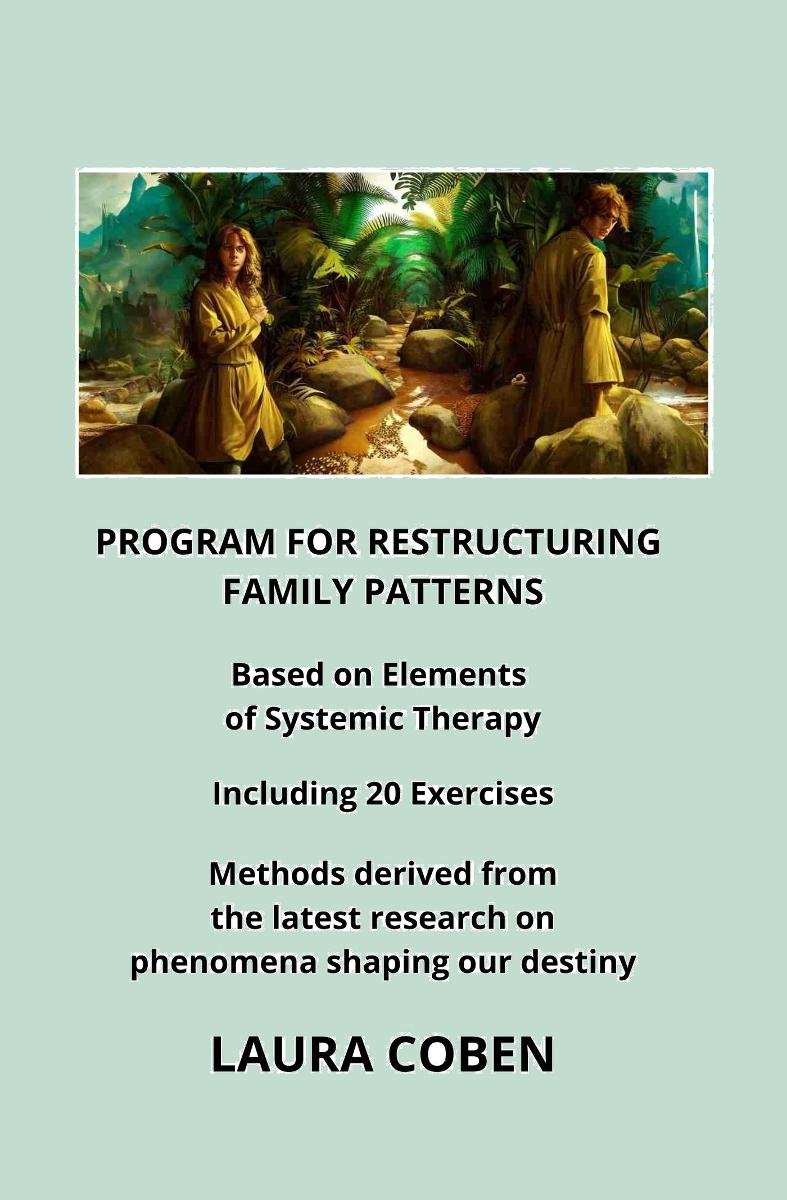 PROGRAM FOR RESTRUCTURING FAMILY PATTERNS

Based on Elements of Systemic Therapy

Including 20 Exercises

Methods derived from the latest research on phenomena shaping our destiny

LAURA COBEN